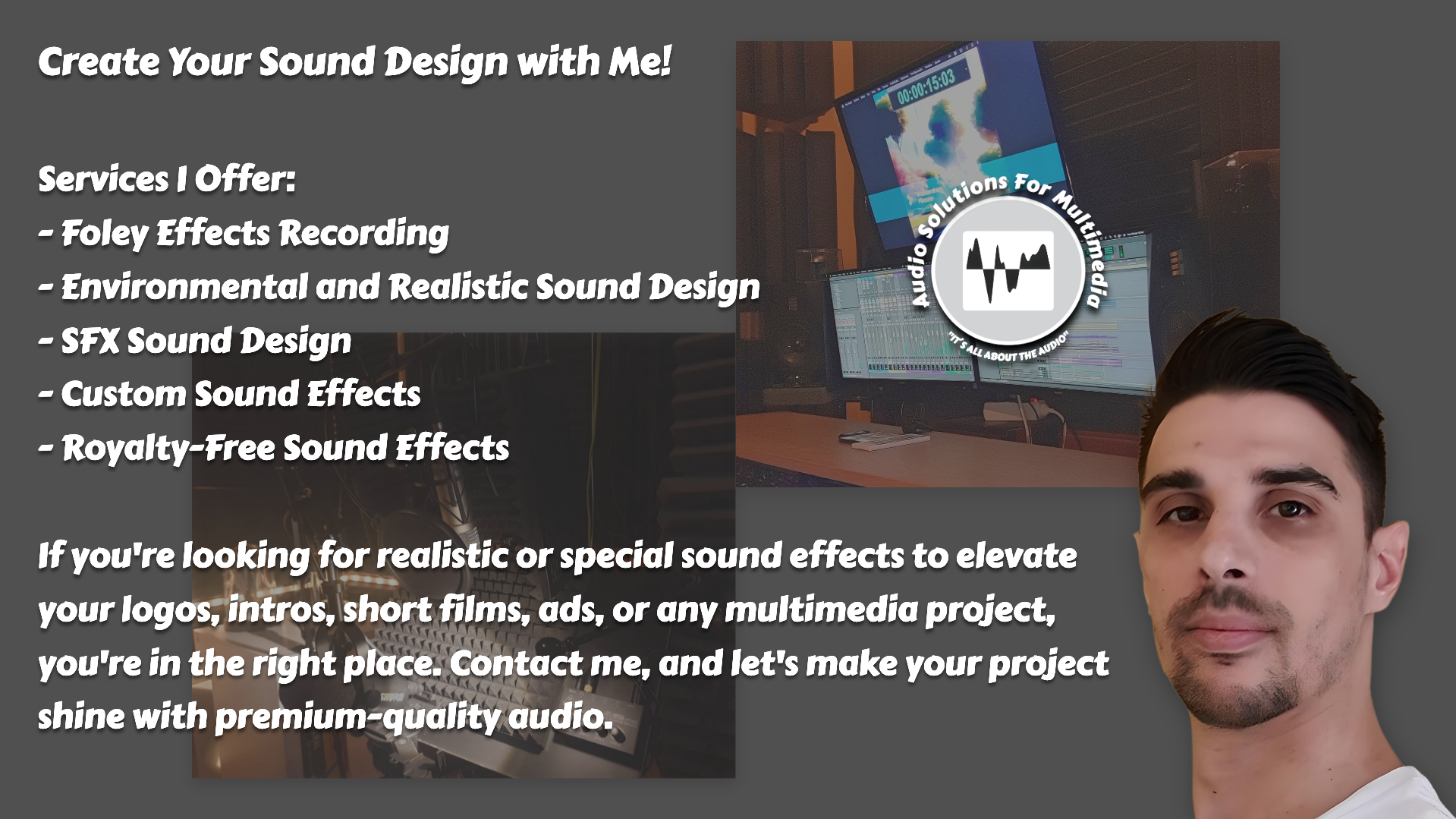 Create Your Sound Design with Me!

Services I Offer:
- Foley Effects Recording
- Environmental and Realistic Sound Design
- SFX Sound Design
- Custom Sound Effects
- Royalty-Free Sound Effects

If you're looking for realistic or special sound effects to elevate your logos, intros, short films, ads, or any multimedia project, you're in the right place. Contact me, and let's make your project shine with premium-quality audio.

00:00:15:03

Audio Solutions For Multimedia
"IT'S ALL ABOUT THE AUDIO"